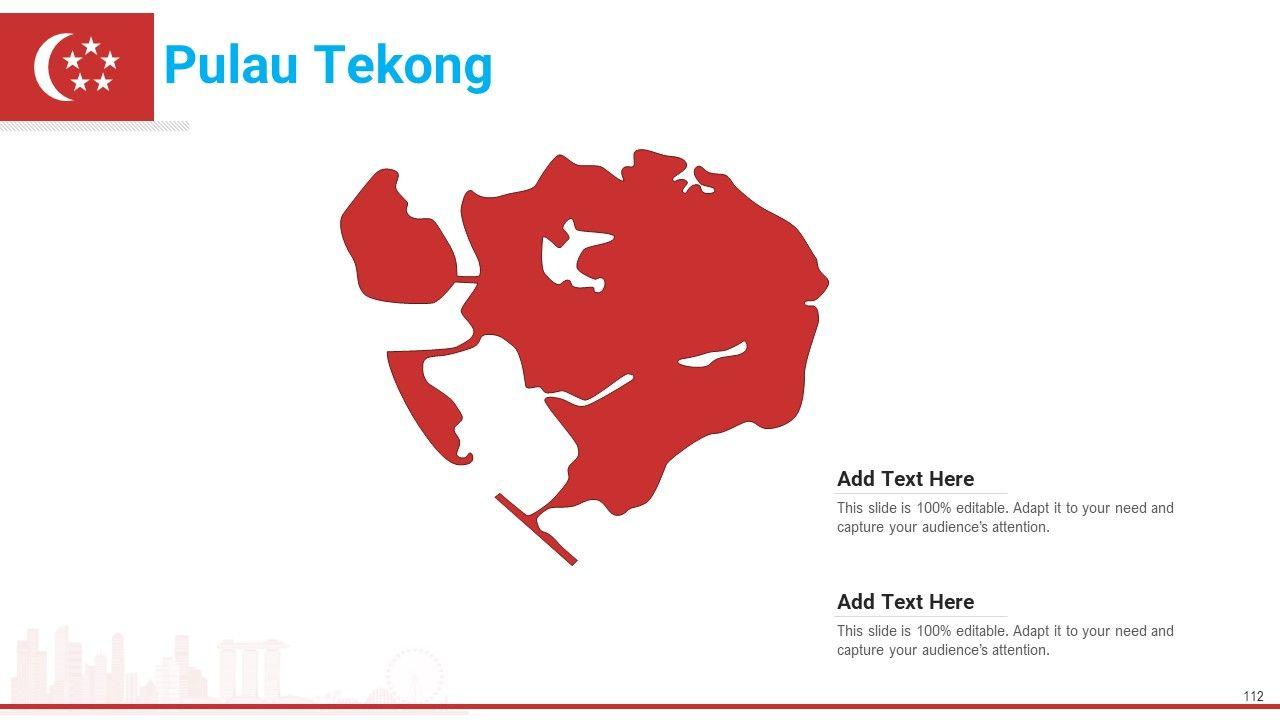 Pulau Tekong

Add Text Here

This slide is 100% editable. Adapt it to your need and capture your audience's attention.

Add Text Here

This slide is 100% editable. Adapt it to your need and capture your audience's attention.

112